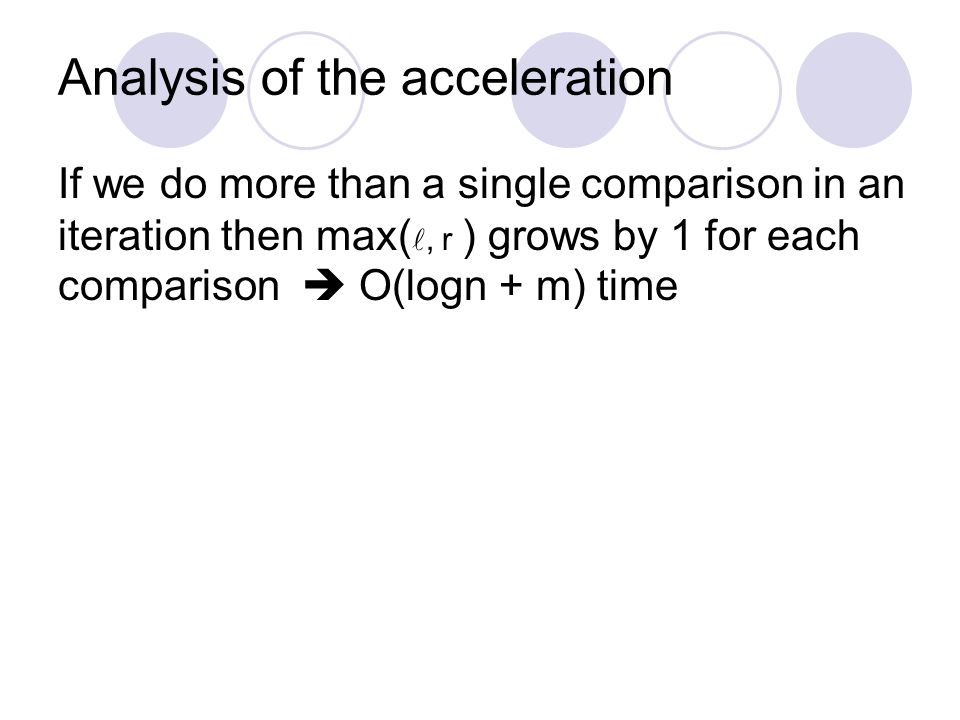 Analysis of the acceleration

If we do more than a single comparison in an iteration then max($\ell$, r ) grows by 1 for each comparison ➔ O(logn + m) time